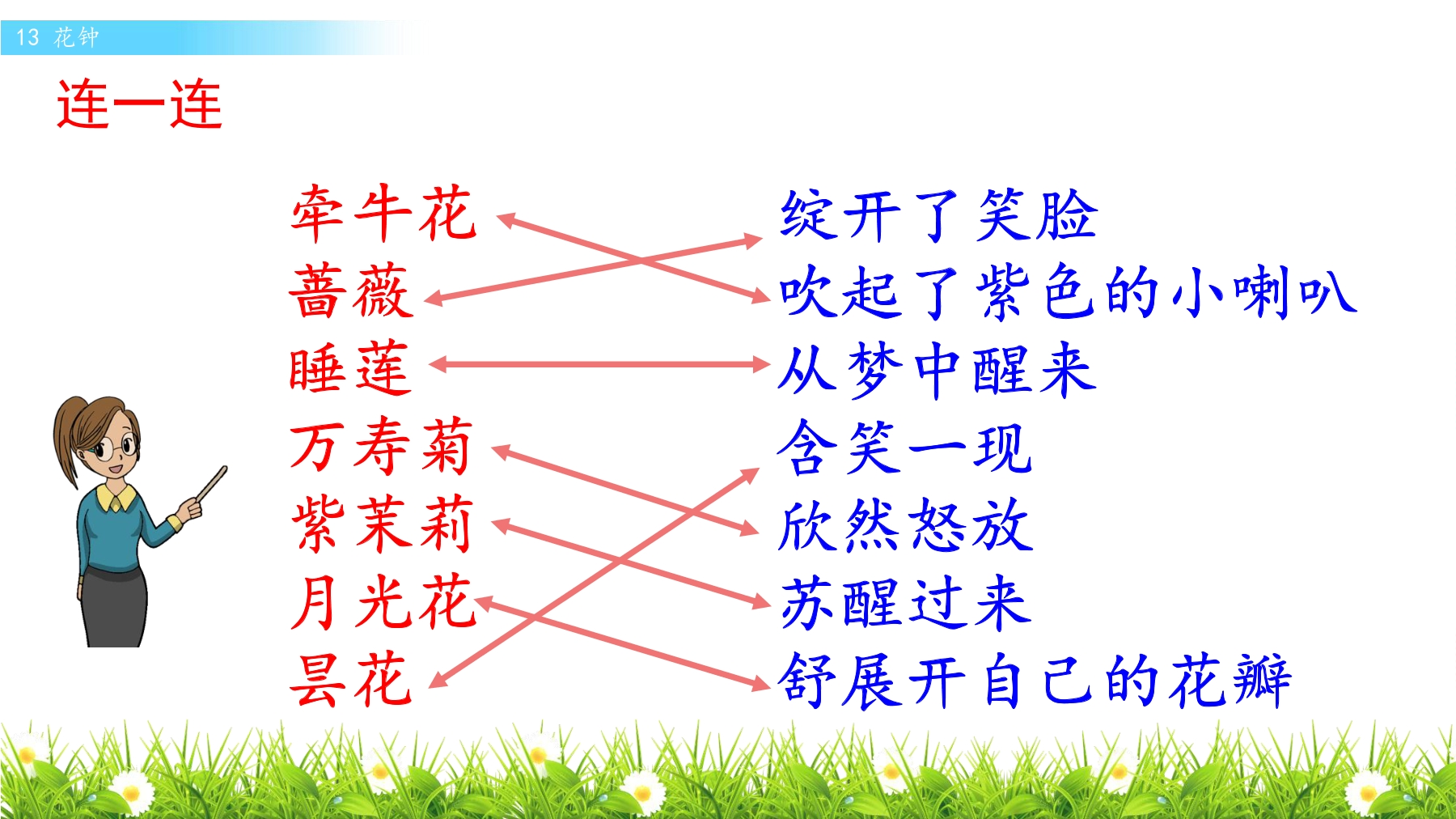 13 花钟

连一连

牵牛花
蔷薇
睡莲
万寿菊
紫茉莉
月光花
昙花

绽开了笑脸
吹起了紫色的小喇叭
从梦中醒来
含笑一现
欣然怒放
苏醒过来
舒展开自己的花瓣